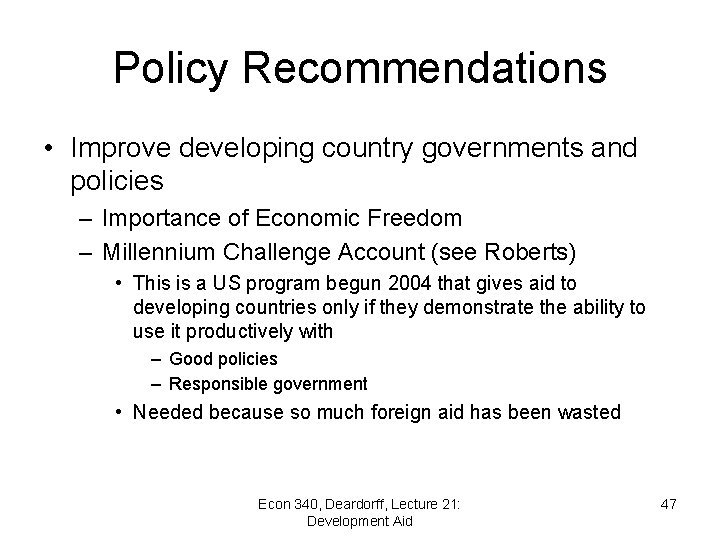 Policy Recommendations

• Improve developing country governments and policies
– Importance of Economic Freedom
– Millennium Challenge Account (see Roberts)
• This is a US program begun 2004 that gives aid to developing countries only if they demonstrate the ability to use it productively with
– Good policies
– Responsible government
• Needed because so much foreign aid has been wasted

Econ 340, Deardorff, Lecture 21: Development Aid

47